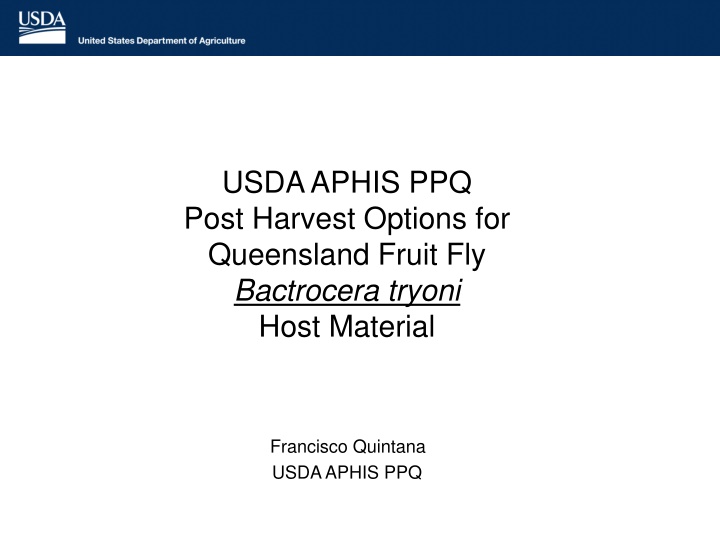 USDA
United States Department of Agriculture

USDA APHIS PPQ
Post Harvest Options for Queensland Fruit Fly
Bactrocera tryoni
Host Material

Francisco Quintana
USDA APHIS PPQ